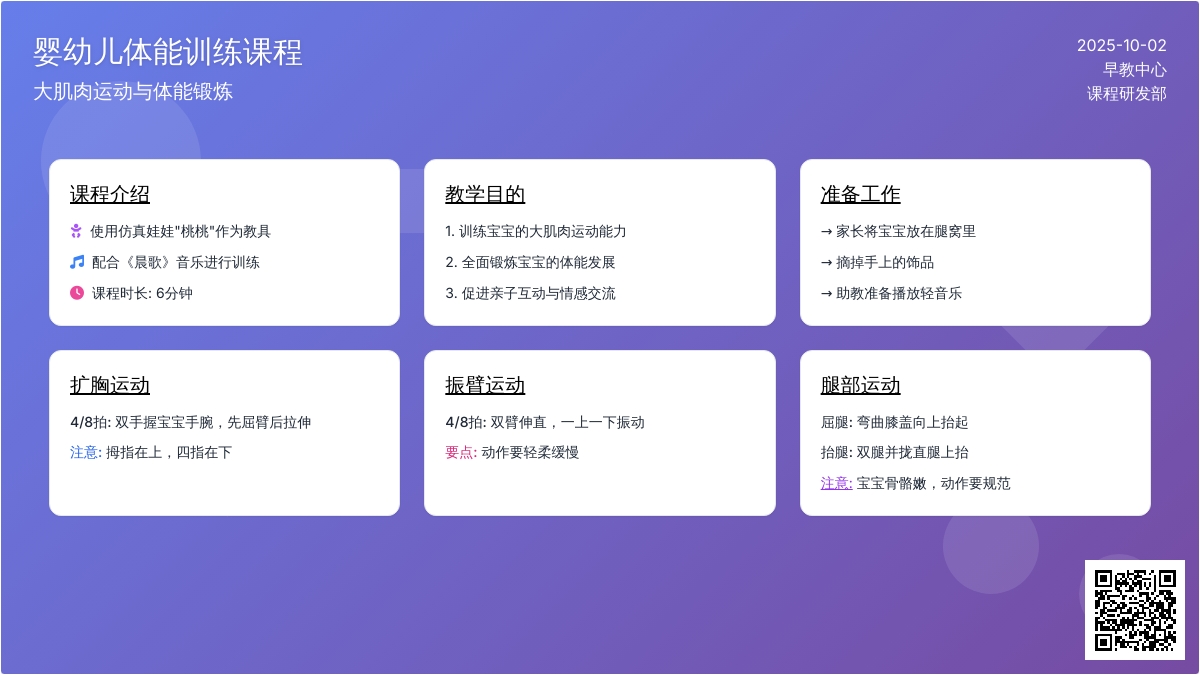 婴幼儿体能训练课程
大肌肉运动与体能锻炼

2025-10-02
早教中心
课程研发部

课程介绍
使用仿真娃娃"桃桃"作为教具
配合《晨歌》音乐进行训练
课程时长: 6分钟

教学目的
1. 训练宝宝的大肌肉运动能力
2. 全面锻炼宝宝的体能发展
3. 促进亲子互动与情感交流

准备工作
→ 家长将宝宝放在腿窝里
→ 摘掉手上的饰品
→ 助教准备播放轻音乐

扩胸运动
4/8拍: 双手握宝宝手腕，先屈臂后拉伸
注意: 拇指在上，四指在下

振臂运动
4/8拍: 双臂伸直，一上一下振动
要点: 动作要轻柔缓慢

腿部运动
屈腿: 弯曲膝盖向上抬起
抬腿: 双腿并拢直腿上抬
注意: 宝宝骨骼嫩，动作要规范